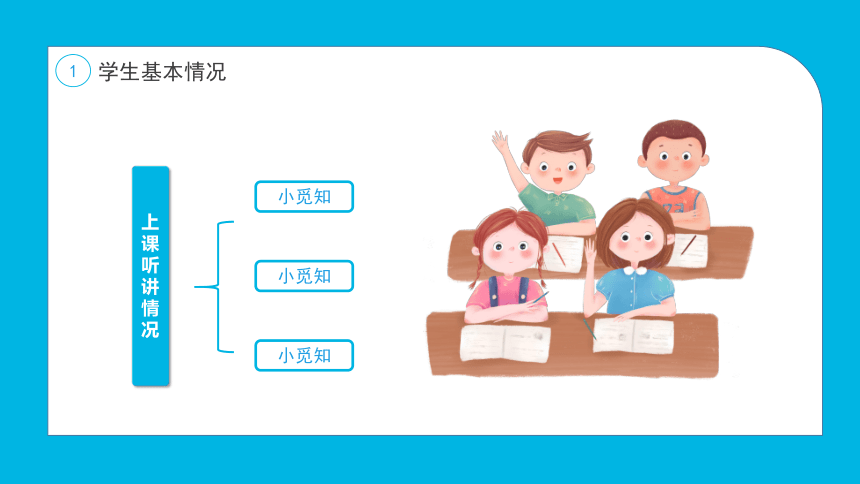 1 学生基本情况

上课听讲情况

小觅知

小觅知

小觅知